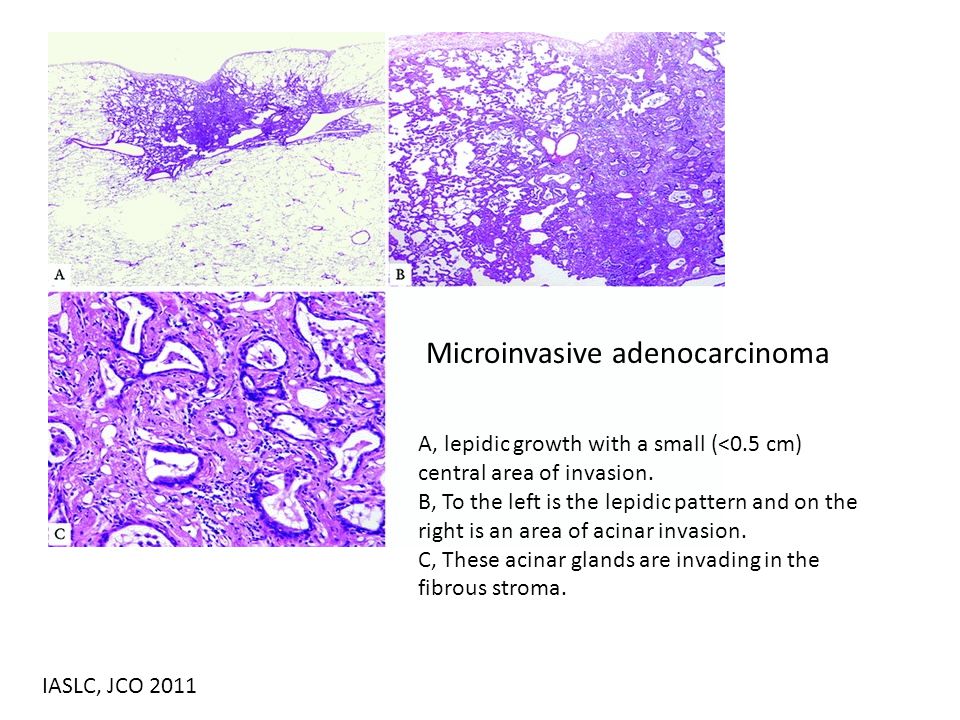 A

B

C

Microinvasive adenocarcinoma

A, lepidic growth with a small (<0.5 cm) central area of invasion.
B, To the left is the lepidic pattern and on the right is an area of acinar invasion.
C, These acinar glands are invading in the fibrous stroma.

IASLC, JCO 2011